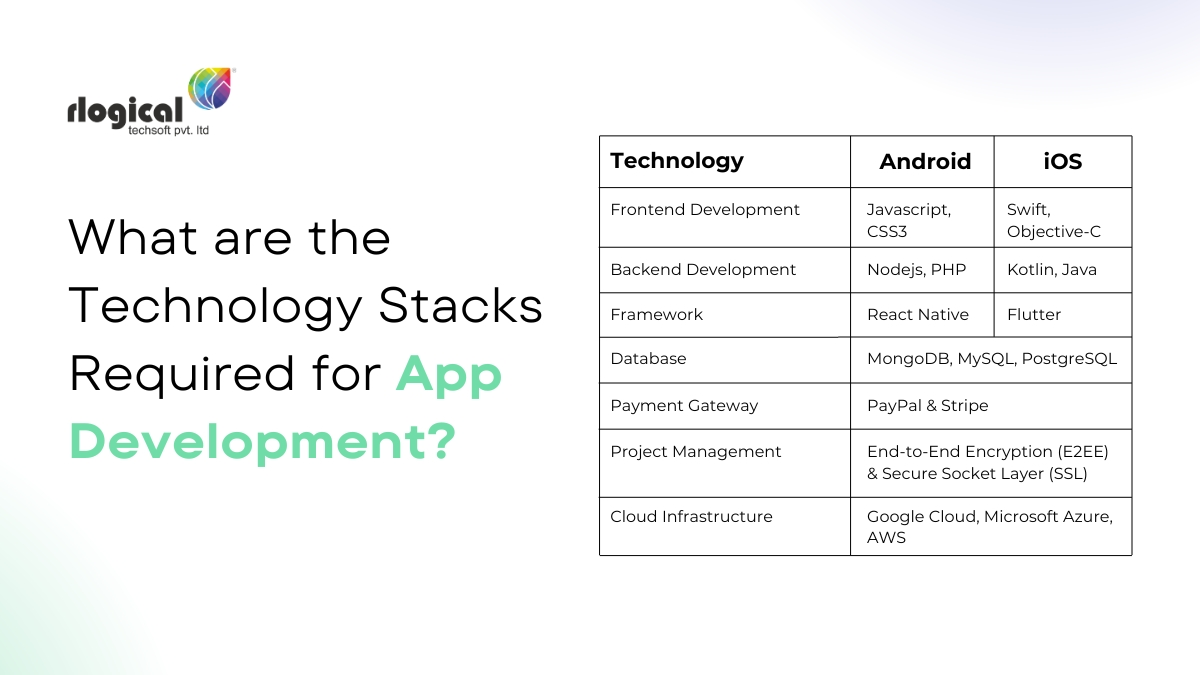 rlogical
techsoft pvt. ltd

What are the Technology Stacks Required for App Development?

| Technology | Android | iOS |
|---|---|---|
| Frontend Development | Javascript, CSS3 | Swift, Objective-C |
| Backend Development | Nodejs, PHP | Kotlin, Java |
| Framework | React Native | Flutter |
| Database | MongoDB, MySQL, PostgreSQL | |
| Payment Gateway | PayPal & Stripe | |
| Project Management | End-to-End Encryption (E2EE) & Secure Socket Layer (SSL) | |
| Cloud Infrastructure | Google Cloud, Microsoft Azure, AWS | |